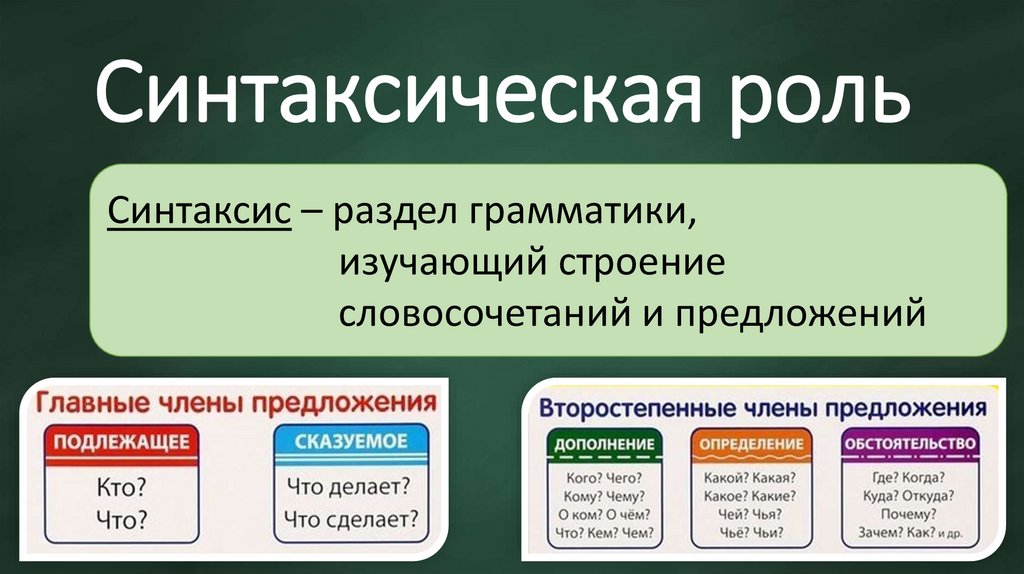 Синтаксическая роль

Синтаксис – раздел грамматики, изучающий строение словосочетаний и предложений

Главные члены предложения

ПОДЛЕЖАЩЕЕ
Кто?
Что?

СКАЗУЕМОЕ
Что делает?
Что сделает?

Второстепенные члены предложения

ДОПОЛНЕНИЕ
Кого? Чего?
Кому? Чему?
О ком? О чём?
Что? Кем? Чем?

ОПРЕДЕЛЕНИЕ
Какой? Какая?
Какое? Какие?
Чей? Чья?
Чьё? Чьи?

ОБСТОЯТЕЛЬСТВО
Где? Когда?
Куда? Откуда?
Почему?
Зачем? Как? и др.